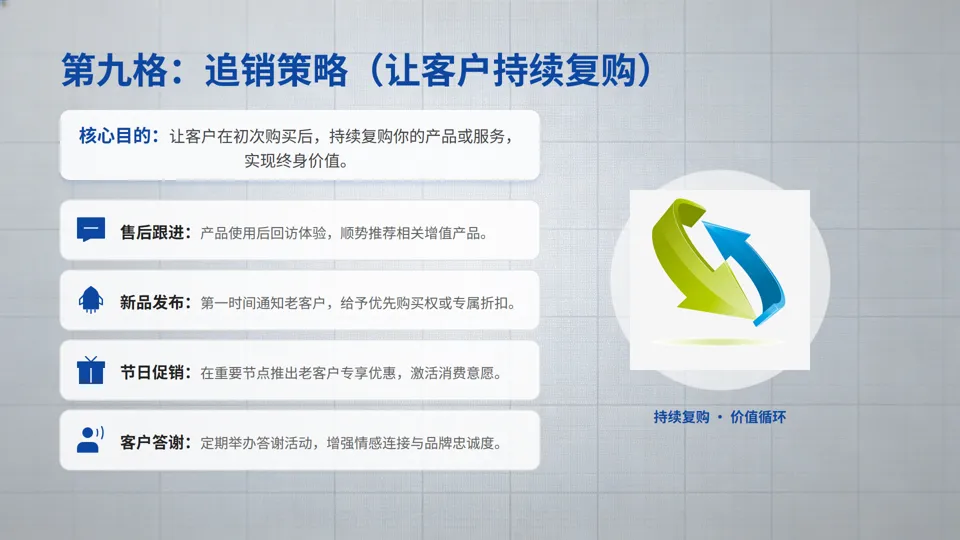 第九格：追销策略（让客户持续复购）

核心目的：让客户在初次购买后，持续复购你的产品或服务，实现终身价值。

售后跟进：产品使用后回访体验，顺势推荐相关增值产品。

新品发布：第一时间通知老客户，给予优先购买权或专属折扣。

节日促销：在重要节点推出老客户专享优惠，激活消费意愿。

客户答谢：定期举办答谢活动，增强情感连接与品牌忠诚度。

持续复购 · 价值循环